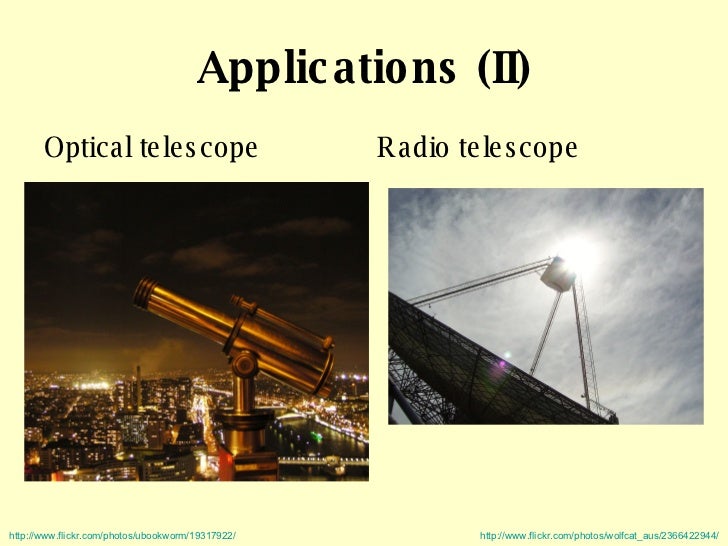 Applications (II)

Optical telescope

Radio telescope

http://www.flickr.com/photos/ubookworm/19317922/

http://www.flickr.com/photos/wolfcat_aus/2366422944/